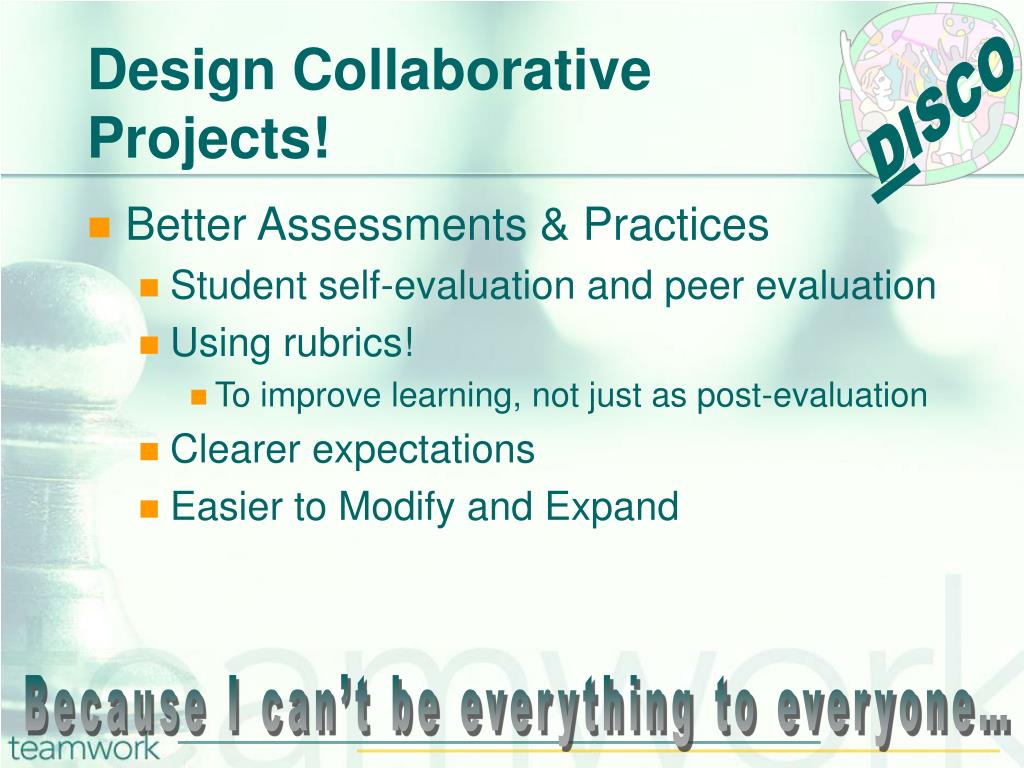 Design Collaborative Projects!

DISCO

Better Assessments & Practices

Student self-evaluation and peer evaluation

Using rubrics!

To improve learning, not just as post-evaluation

Clearer expectations

Easier to Modify and Expand

teamwork

Because I can't be everything to everyone…

teamwork